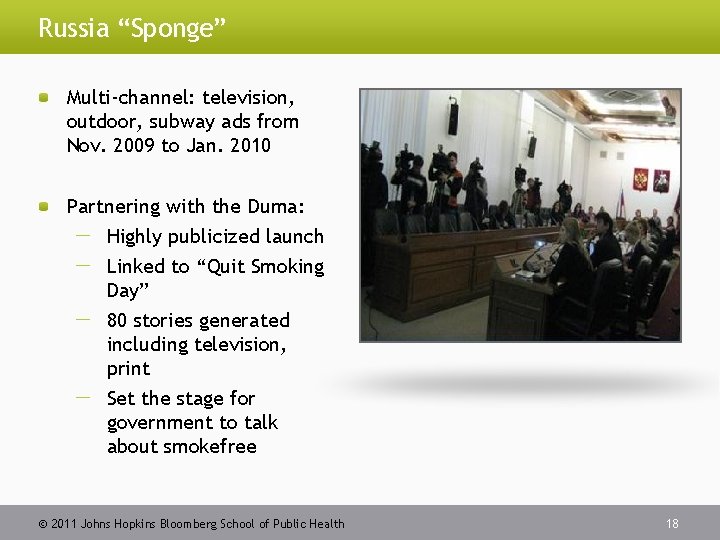 Russia “Sponge”

Multi-channel: television, outdoor, subway ads from Nov. 2009 to Jan. 2010

Partnering with the Duma:
— Highly publicized launch
— Linked to “Quit Smoking Day”
— 80 stories generated including television, print
— Set the stage for government to talk about smokefree

© 2011 Johns Hopkins Bloomberg School of Public Health

18